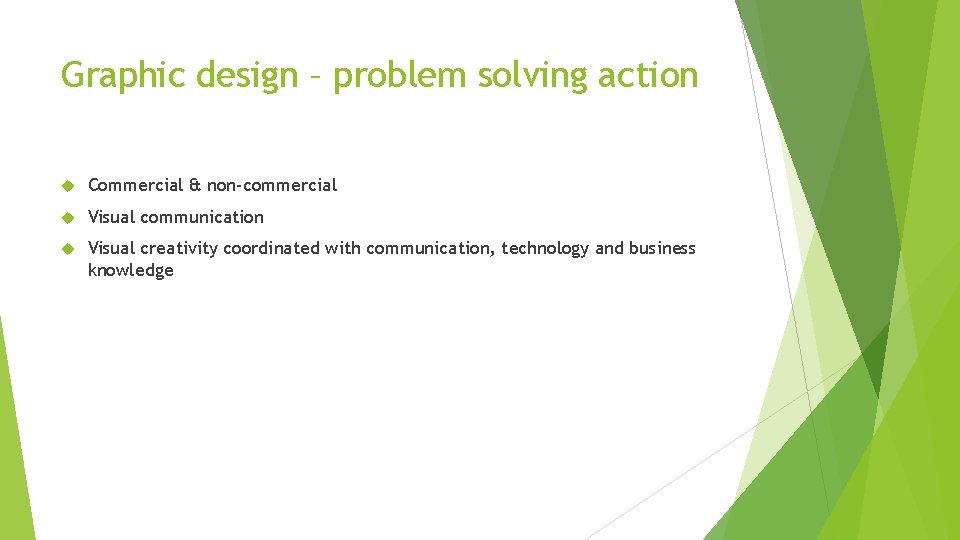 Graphic design – problem solving action

Commercial & non-commercial

Visual communication

Visual creativity coordinated with communication, technology and business knowledge